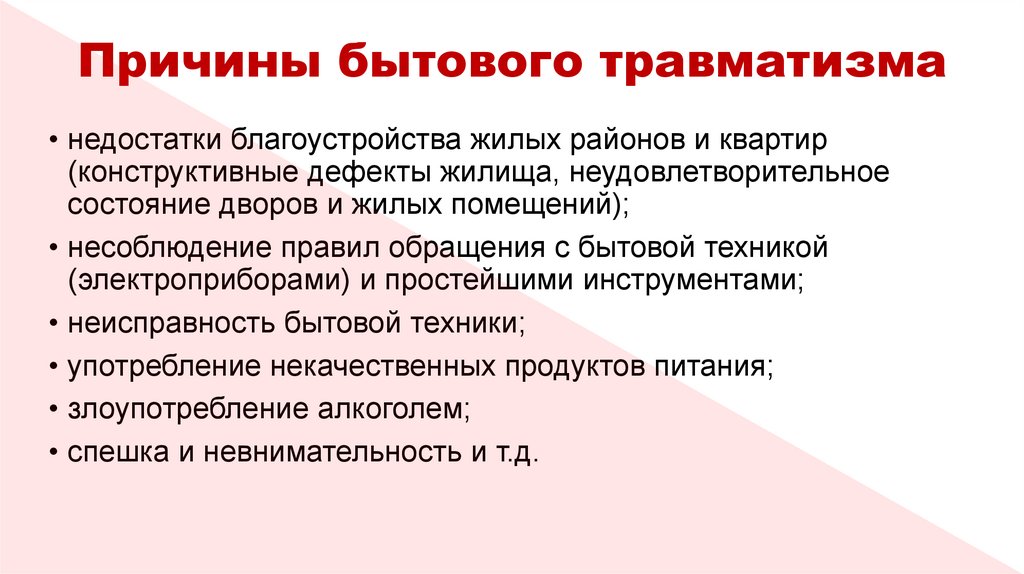 Причины бытового травматизма

• недостатки благоустройства жилых районов и квартир (конструктивные дефекты жилища, неудовлетворительное состояние дворов и жилых помещений);
• несоблюдение правил обращения с бытовой техникой (электроприборами) и простейшими инструментами;
• неисправность бытовой техники;
• употребление некачественных продуктов питания;
• злоупотребление алкоголем;
• спешка и невнимательность и т.д.